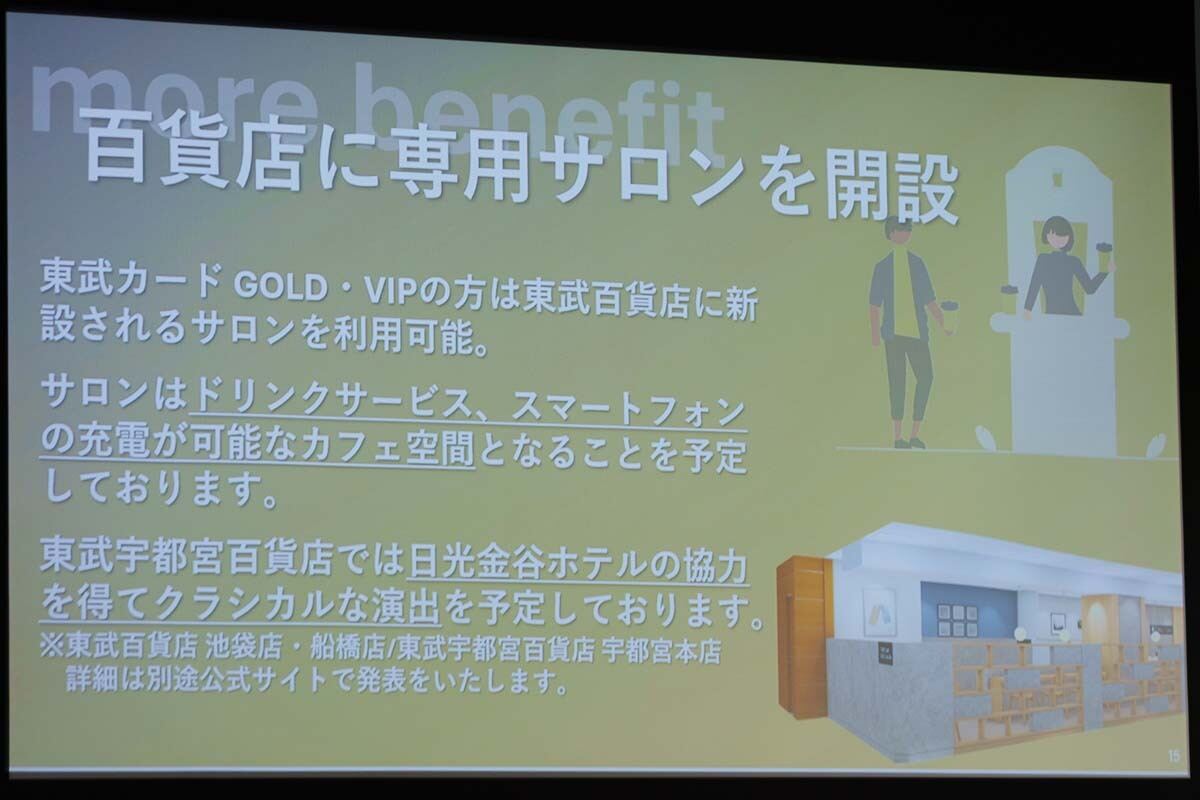 more benefit

百貨店に専用サロンを開設

東武カード GOLD・VIPの方は東武百貨店に新設されるサロンを利用可能。

サロンはドリンクサービス、スマートフォンの充電が可能なカフェ空間となることを予定しております。

東武宇都宮百貨店では日光金谷ホテルの協力を得てクラシカルな演出を予定しております。

※東武百貨店 池袋店・船橋店/東武宇都宮百貨店 宇都宮本店
詳細は別途公式サイトで発表をいたします。

15